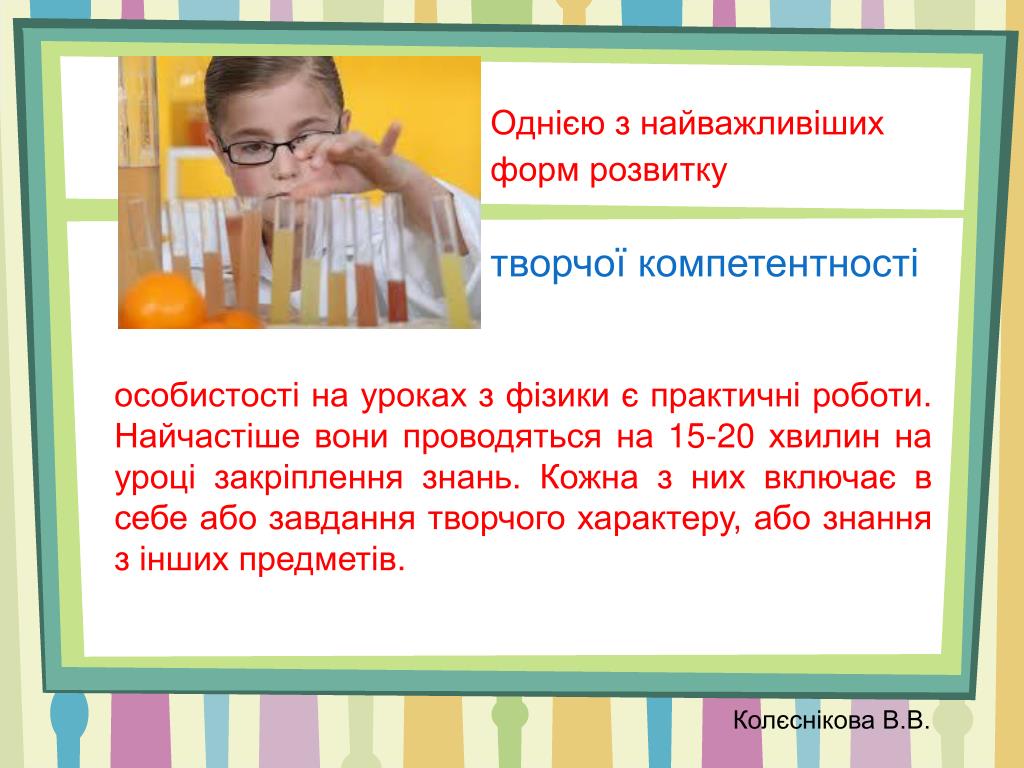 Однією з найважливіших форм розвитку

творчої компетентності

особистості на уроках з фізики є практичні роботи. Найчастіше вони проводяться на 15-20 хвилин на уроці закріплення знань. Кожна з них включає в себе або завдання творчого характеру, або знання з інших предметів.

Колєснікова В.В.